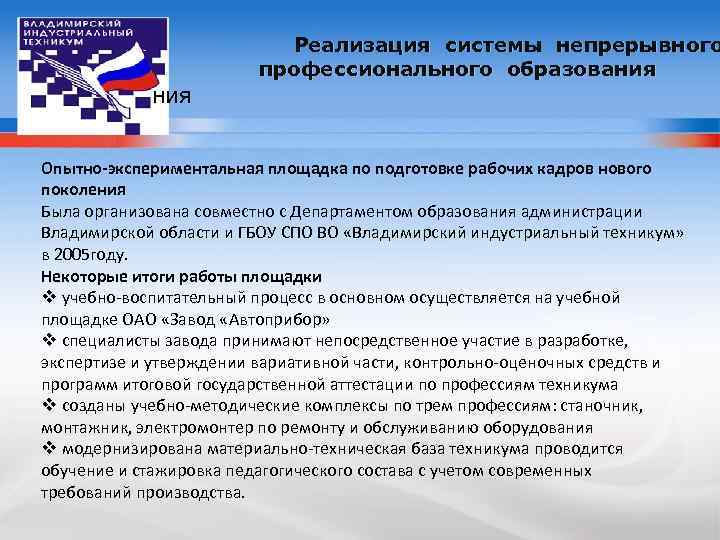 ВЛАДИМИРСКИЙ ИНДУСТРИАЛЬНЫЙ ТЕХНИКУМ

Реализация системы непрерывного профессионального образования

ния

Опытно-экспериментальная площадка по подготовке рабочих кадров нового поколения
Была организована совместно с Департаментом образования администрации Владимирской области и ГБОУ СПО ВО «Владимирский индустриальный техникум» в 2005году.
Некоторые итоги работы площадки
❖ учебно-воспитательный процесс в основном осуществляется на учебной площадке ОАО «Завод «Автоприбор»
❖ специалисты завода принимают непосредственное участие в разработке, экспертизе и утверждении вариативной части, контрольно-оценочных средств и программ итоговой государственной аттестации по профессиям техникума
❖ созданы учебно-методические комплексы по трем профессиям: станочник, монтажник, электромонтер по ремонту и обслуживанию оборудования
❖ модернизирована материально-техническая база техникума проводится обучение и стажировка педагогического состава с учетом современных требований производства.